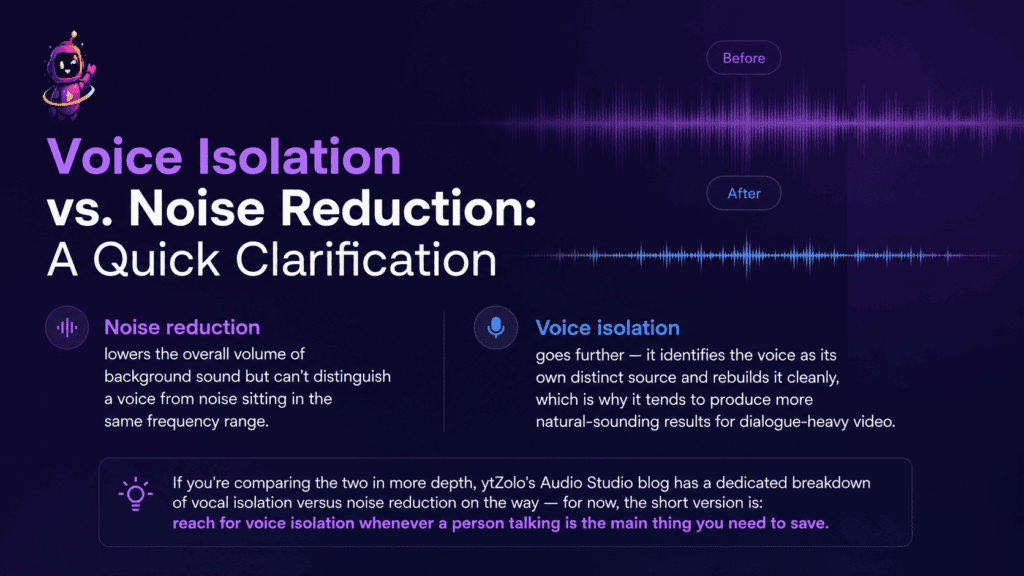 Before

After

Voice Isolation vs. Noise Reduction: A Quick Clarification

Noise reduction
lowers the overall volume of background sound but can't distinguish a voice from noise sitting in the same frequency range.

Voice isolation
goes further — it identifies the voice as its own distinct source and rebuilds it cleanly, which is why it tends to produce more natural-sounding results for dialogue-heavy video.

If you're comparing the two in more depth, ytZolo's Audio Studio blog has a dedicated breakdown of vocal isolation versus noise reduction on the way — for now, the short version is: reach for voice isolation whenever a person talking is the main thing you need to save.